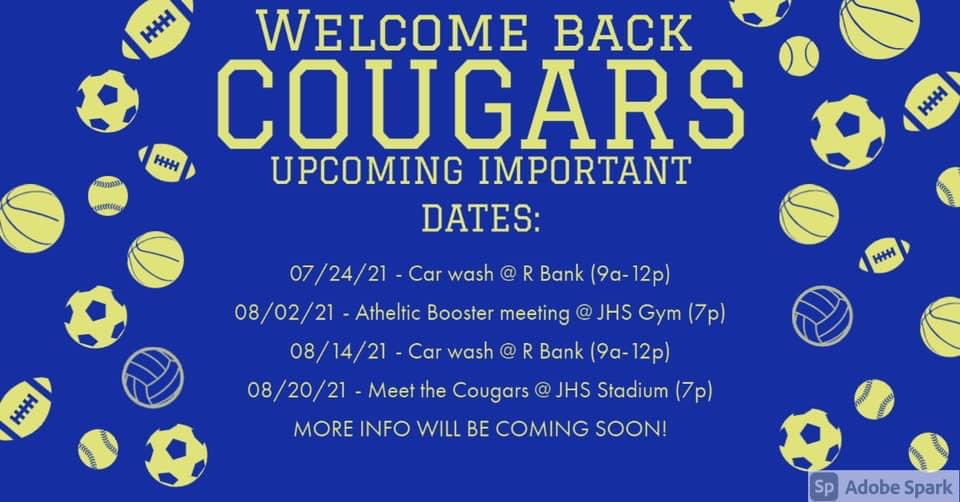 WELCOME BACK
COUGARS
UPCOMING IMPORTANT DATES:

07/24/21 - Car wash @ R Bank (9a-12p)
08/02/21 - Atheltic Booster meeting @ JHS Gym (7p)
08/14/21 - Car wash @ R Bank (9a-12p)
08/20/21 - Meet the Cougars @ JHS Stadium (7p)
MORE INFO WILL BE COMING SOON!

Sp Adobe Spark